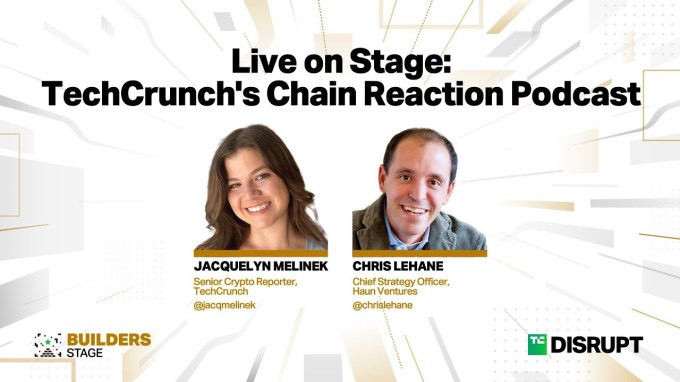 Live on Stage:
TechCrunch's Chain Reaction Podcast

JACQUELYN MELINEK
Senior Crypto Reporter, TechCrunch
@jacqmelinek

CHRIS LEHANE
Chief Strategy Officer, Haun Ventures
@chrislehane

BUILDERS
STAGE

TC DISRUPT